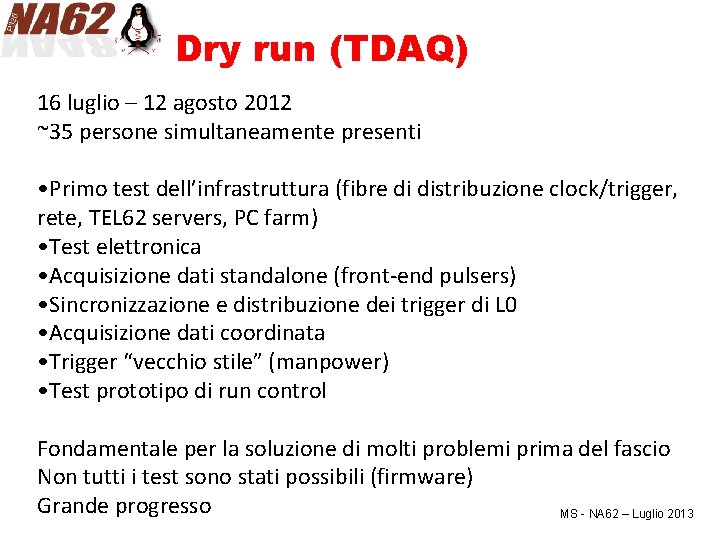 NA62

Dry run (TDAQ)

16 luglio – 12 agosto 2012
~35 persone simultaneamente presenti

•Primo test dell'infrastruttura (fibre di distribuzione clock/trigger, rete, TEL62 servers, PC farm)
•Test elettronica
•Acquisizione dati standalone (front-end pulsers)
•Sincronizzazione e distribuzione dei trigger di L0
•Acquisizione dati coordinata
•Trigger "vecchio stile" (manpower)
•Test prototipo di run control

Fondamentale per la soluzione di molti problemi prima del fascio
Non tutti i test sono stati possibili (firmware)
Grande progresso

MS - NA62 – Luglio 2013